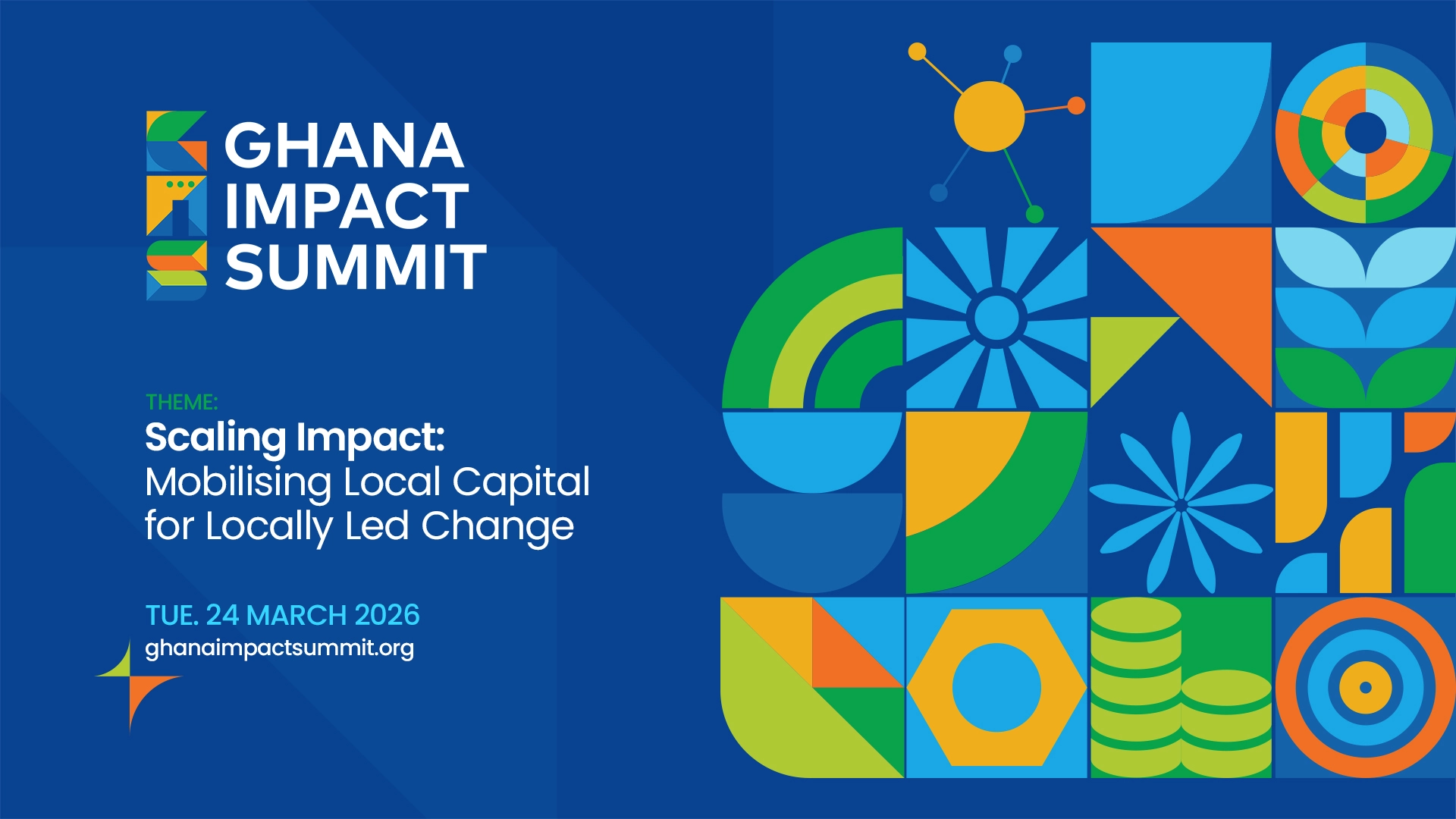 GHANA IMPACT SUMMIT

THEME:
Scaling Impact:
Mobilising Local Capital for Locally Led Change

TUE. 24 MARCH 2026
ghanaimpactsummit.org